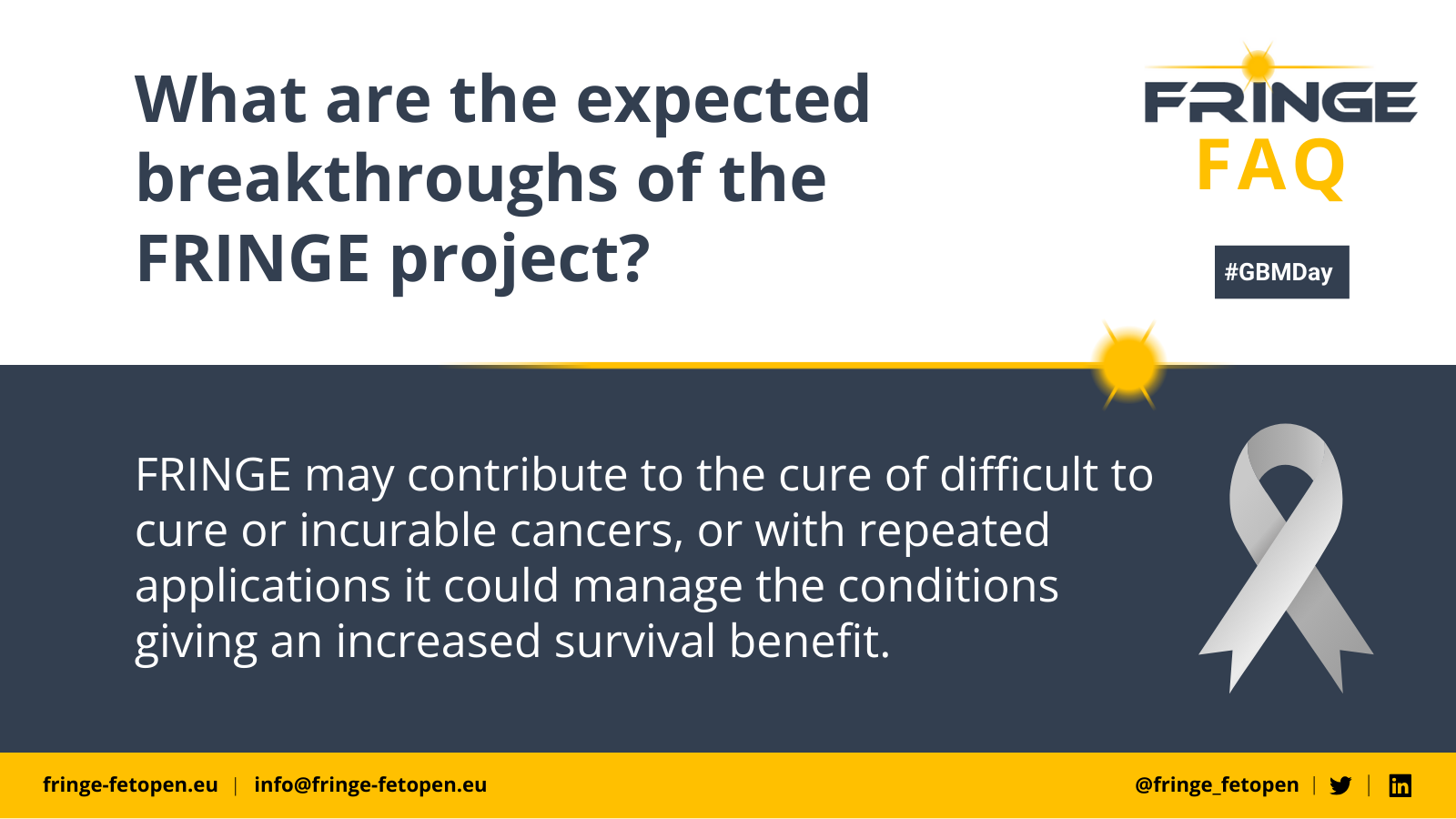 What are the expected breakthroughs of the FRINGE project?

FRINGE
FAQ

#GBMDay

FRINGE may contribute to the cure of difficult to cure or incurable cancers, or with repeated applications it could manage the conditions giving an increased survival benefit.

fringe-fetopen.eu | info@fringe-fetopen.eu

@fringe_fetopen | |